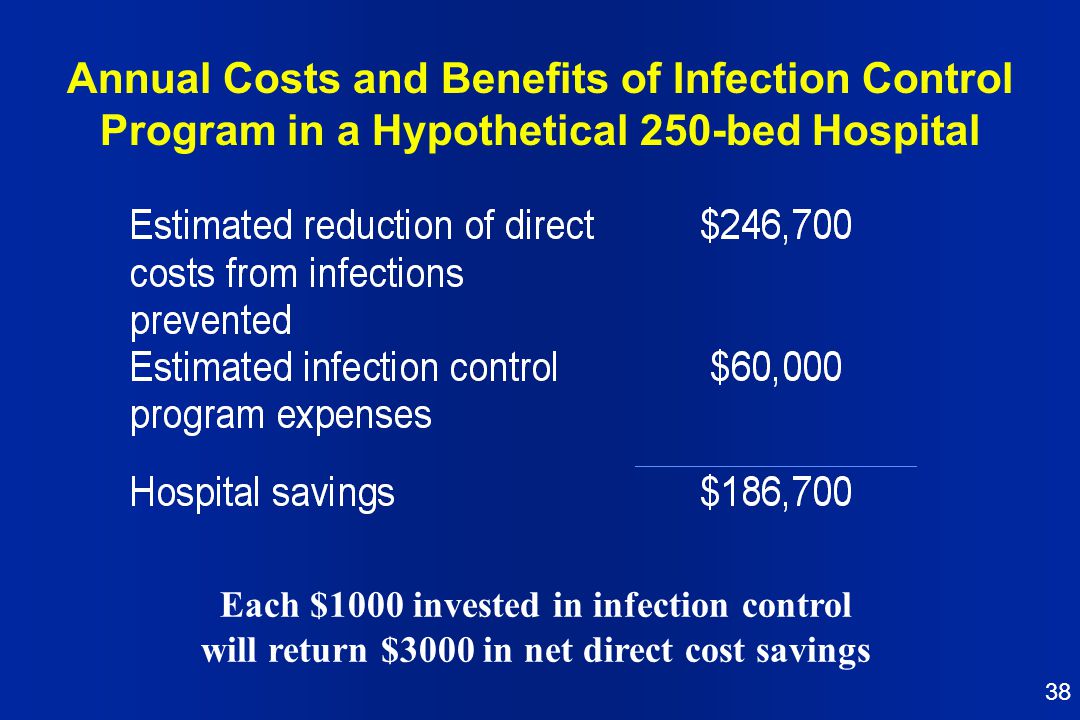 Annual Costs and Benefits of Infection Control Program in a Hypothetical 250-bed Hospital

| | |
|---|---|
| Estimated reduction of direct costs from infections prevented | \$246,700 |
| Estimated infection control program expenses | \$60,000 |
| Hospital savings | \$186,700 |

Each \$1000 invested in infection control will return \$3000 in net direct cost savings

38